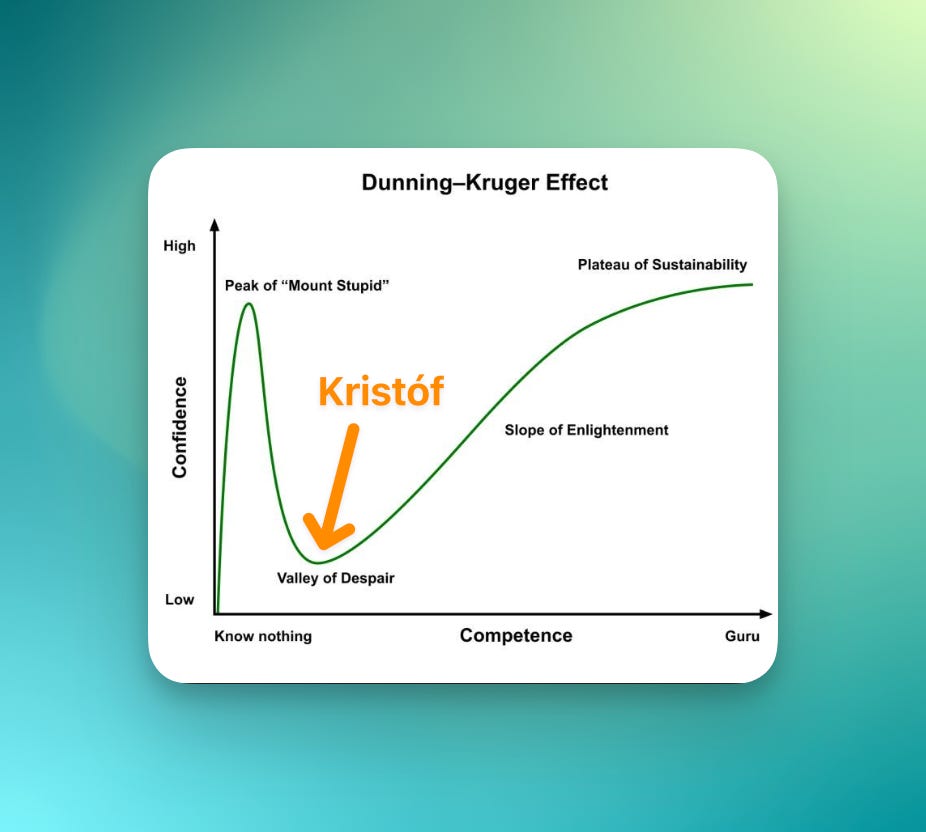 Dunning–Kruger Effect

High

Confidence

Low

Peak of “Mount Stupid”

Kristóf

Valley of Despair

Slope of Enlightenment

Plateau of Sustainability

Know nothing

Competence

Guru